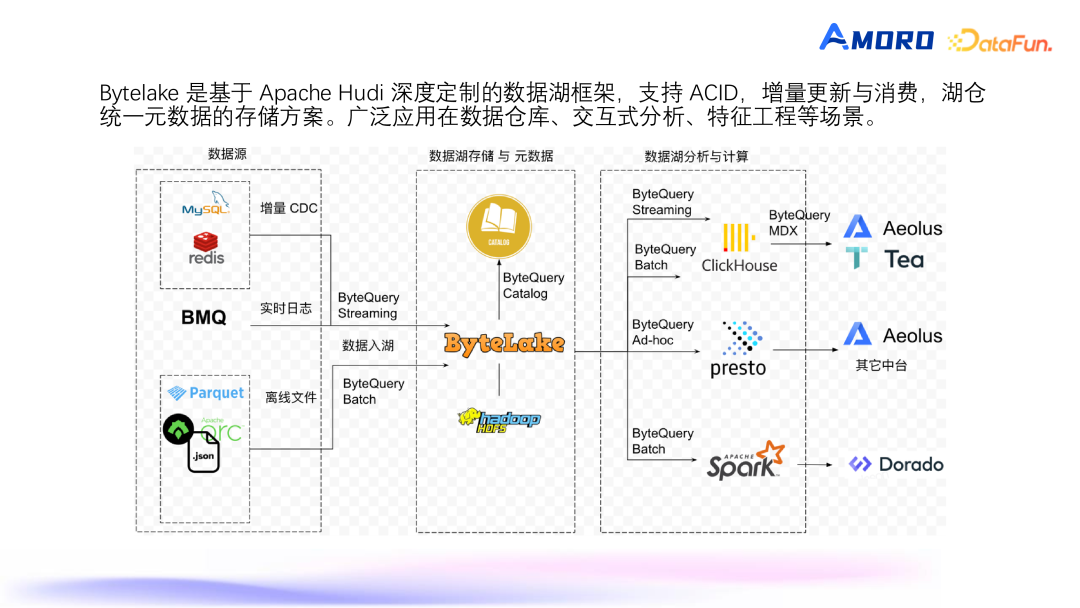 AMORO DataFun.

Bytelake 是基于 Apache Hudi 深度定制的数据湖框架，支持 ACID，增量更新与消费，湖仓统一元数据的存储方案。广泛应用在数据仓库、交互式分析、特征工程等场景。

数据源

MySQL
redis
增量 CDC

BMQ
实时日志

Parquet
Apache orc
.json
离线文件

ByteQuery Streaming
数据入湖
ByteQuery Batch

数据湖存储 与 元数据

CATALOG
ByteQuery Catalog
ByteLake
hadoop HDFS

数据湖分析与计算

ByteQuery Streaming
ByteQuery Batch
ClickHouse
ByteQuery MDX
Aeolus
Tea

ByteQuery Ad-hoc
presto
Aeolus
其它中台

ByteQuery Batch
APACHE Spark
Dorado